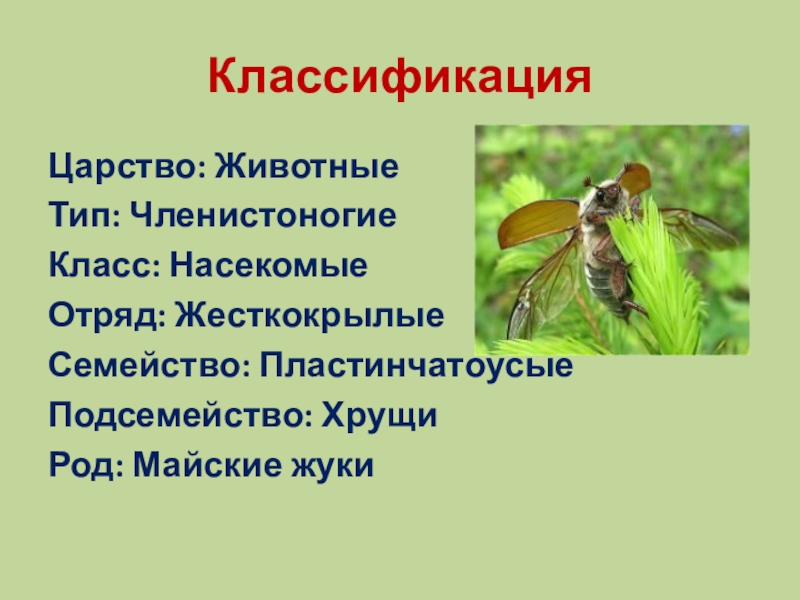 Классификация

Царство: Животные
Тип: Членистоногие
Класс: Насекомые
Отряд: Жесткокрылые
Семейство: Пластинчатоусые
Подсемейство: Хрущи
Род: Майские жуки